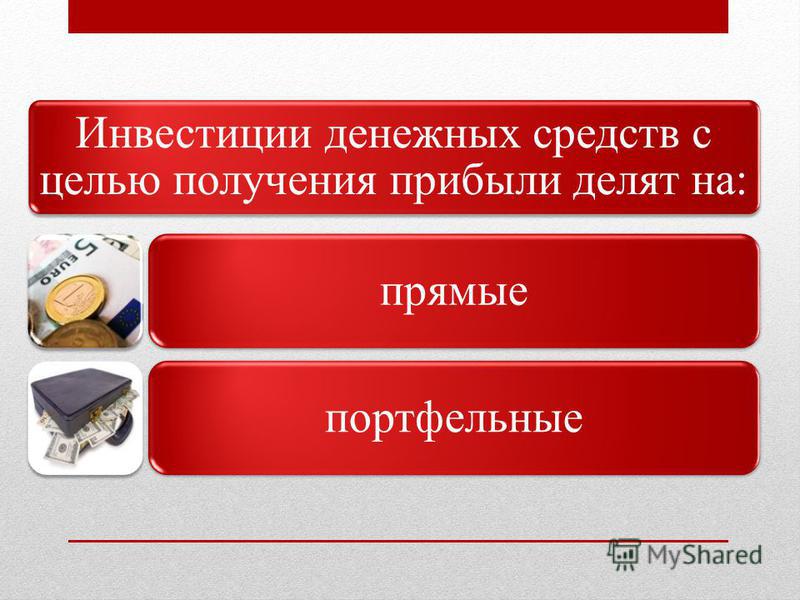 Инвестиции денежных средств с целью получения прибыли делят на:

5 EURO

прямые

портфельные

MyShared